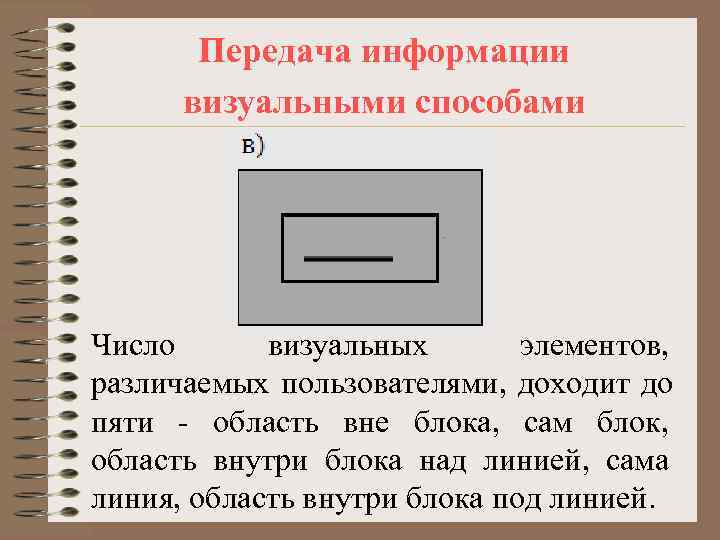 Передача информации визуальными способами

в)

Число визуальных элементов, различаемых пользователями, доходит до пяти - область вне блока, сам блок, область внутри блока над линией, сама линия, область внутри блока под линией.